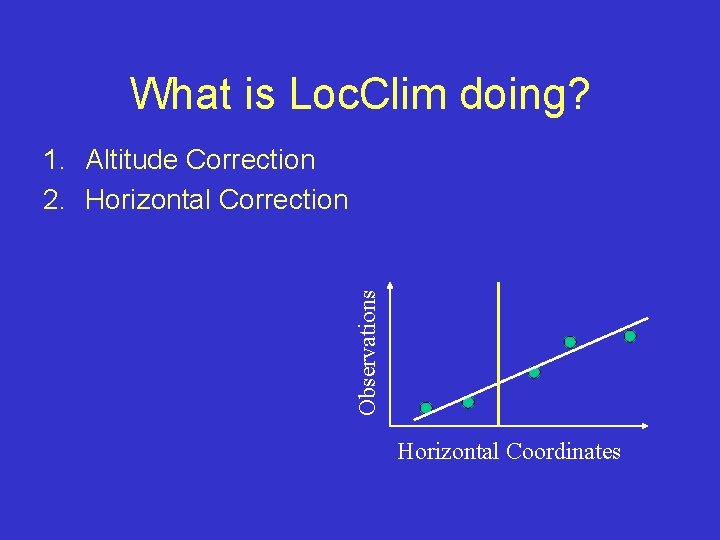 What is LocClim doing?

1. Altitude Correction
2. Horizontal Correction

Observations

Horizontal Coordinates